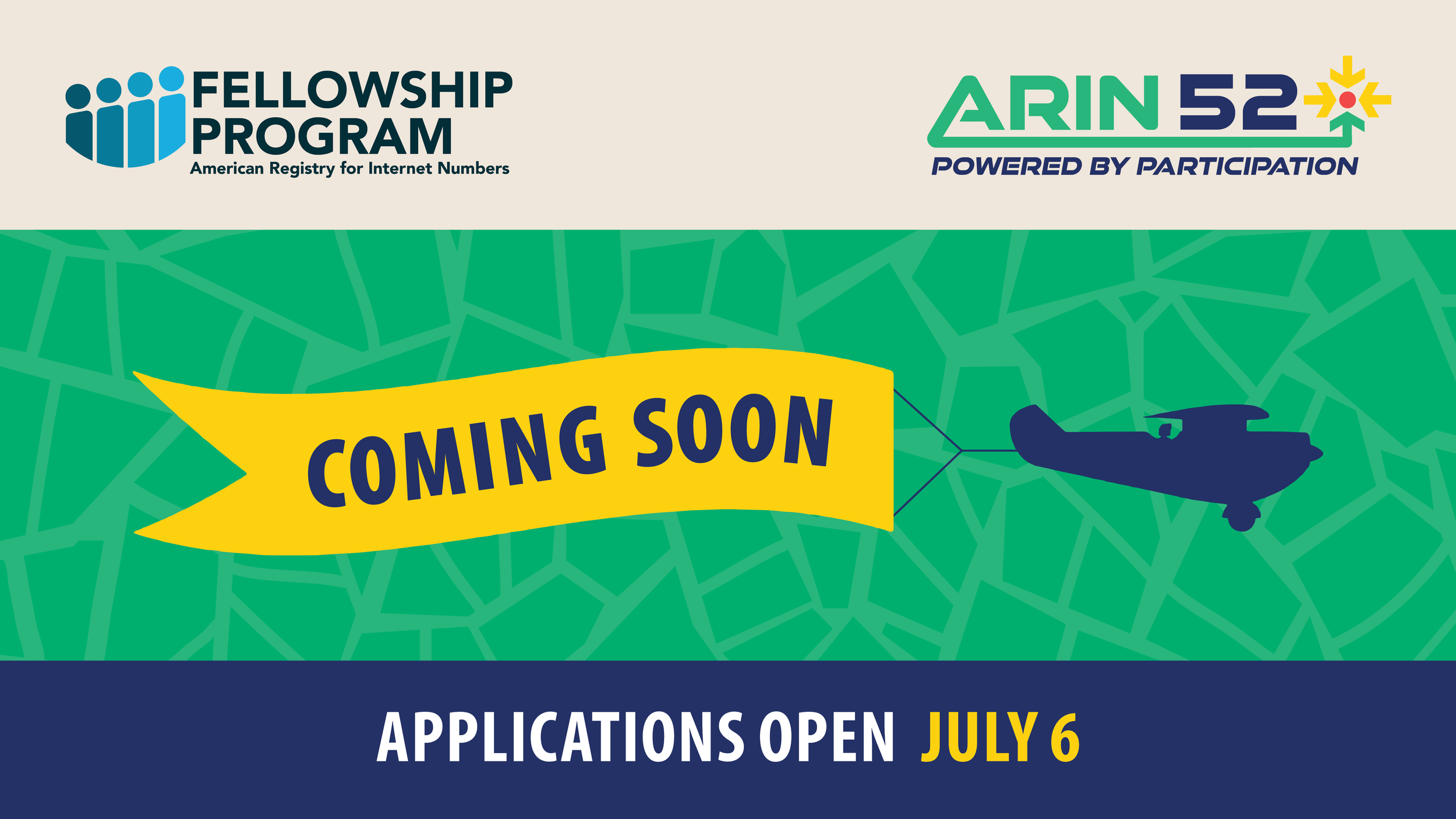 FELLOWSHIP PROGRAM
American Registry for Internet Numbers

ARIN 52
POWERED BY PARTICIPATION

COMING SOON

APPLICATIONS OPEN JULY 6